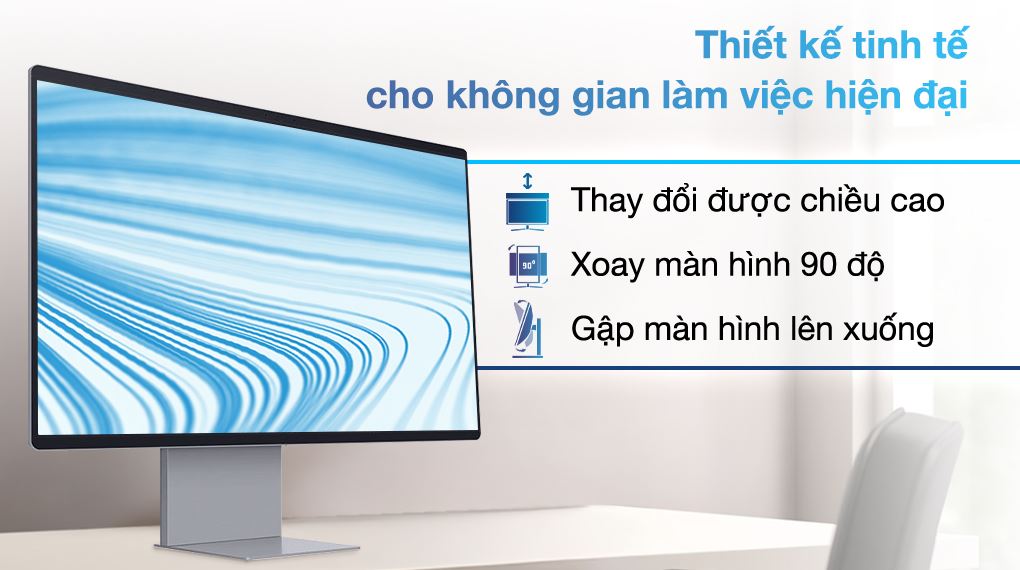 Thiết kế tinh tế
cho không gian làm việc hiện đại

Thay đổi được chiều cao

90°

Xoay màn hình 90 độ

Gập màn hình lên xuống